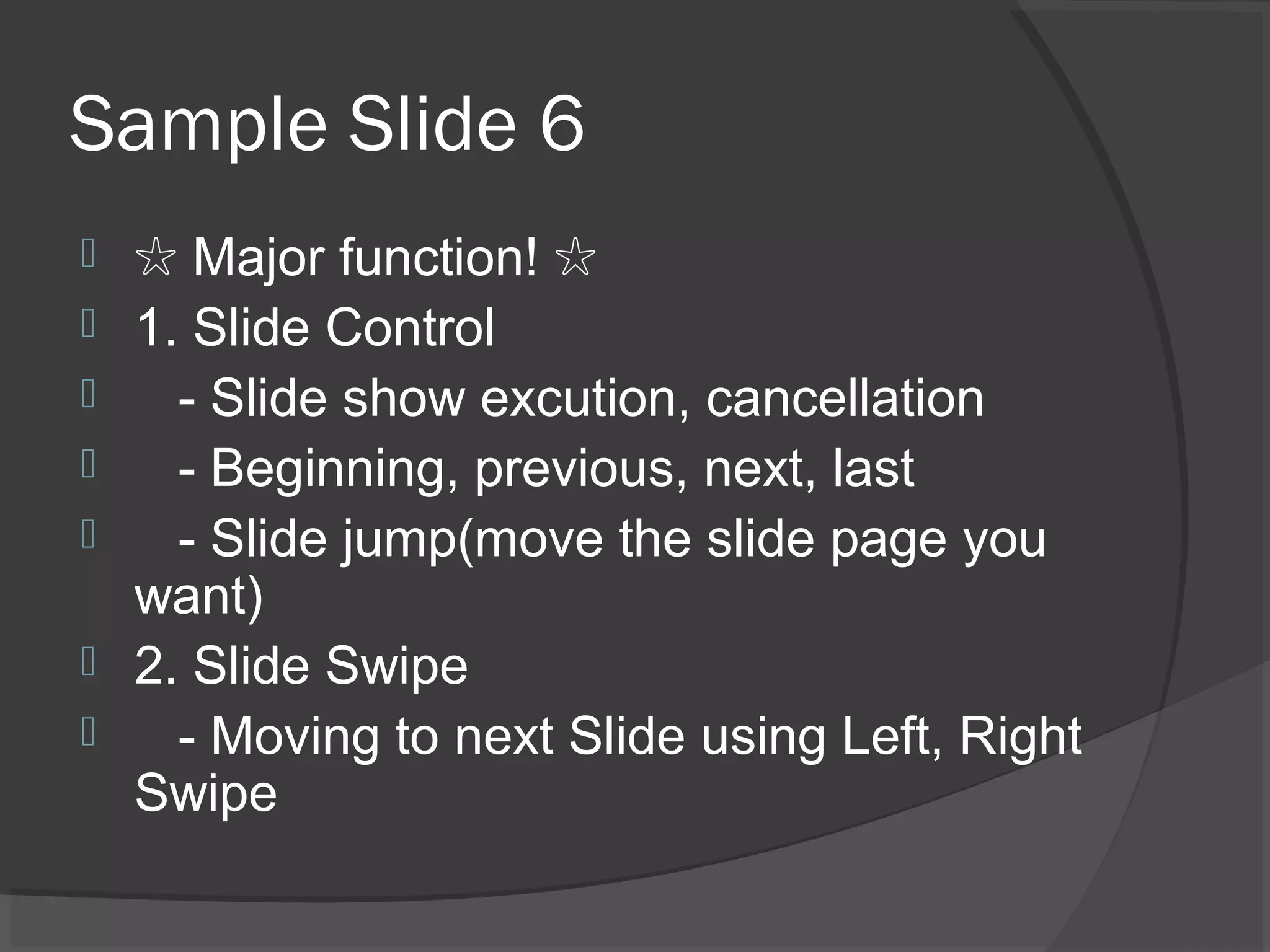 Sample Slide 6

☆ Major function! ☆
1. Slide Control
- Slide show excution, cancellation
- Beginning, previous, next, last
- Slide jump(move the slide page you want)
2. Slide Swipe
- Moving to next Slide using Left, Right Swipe